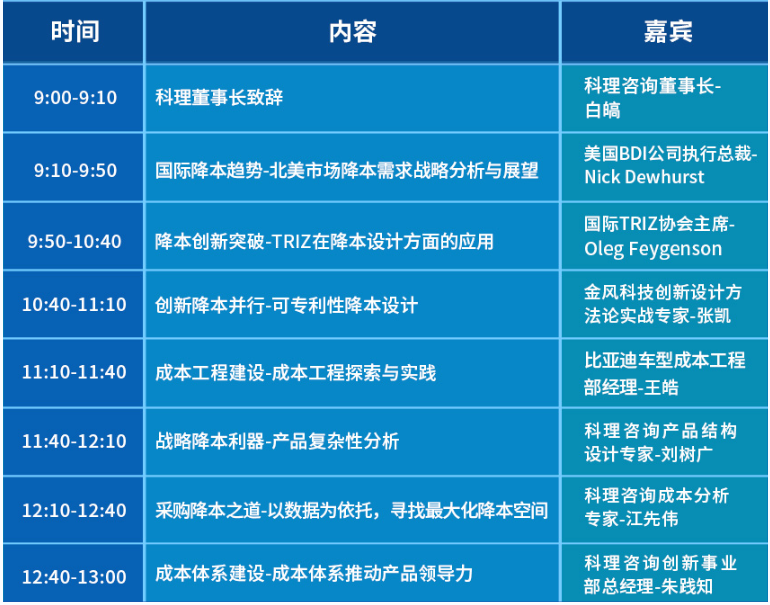 | 时间 | 内容 | 嘉宾 |
|---|---|---|
| 9:00-9:10 | 科理董事长致辞 | 科理咨询董事长-白皜 |
| 9:10-9:50 | 国际降本趋势-北美市场降本需求战略分析与展望 | 美国BDI公司执行总裁-Nick Dewhurst |
| 9:50-10:40 | 降本创新突破-TRIZ在降本设计方面的应用 | 国际TRIZ协会主席-Oleg Feygenson |
| 10:40-11:10 | 创新降本并行-可专利性降本设计 | 金风科技创新设计方法论实战专家-张凯 |
| 11:10-11:40 | 成本工程建设-成本工程探索与实践 | 比亚迪车型成本工程部经理-王皓 |
| 11:40-12:10 | 战略降本利器-产品复杂性分析 | 科理咨询产品结构设计专家-刘树广 |
| 12:10-12:40 | 采购降本之道-以数据为依托，寻找最大化降本空间 | 科理咨询成本分析专家-江先伟 |
| 12:40-13:00 | 成本体系建设-成本体系推动产品领导力 | 科理咨询创新事业部总经理-朱践知 |